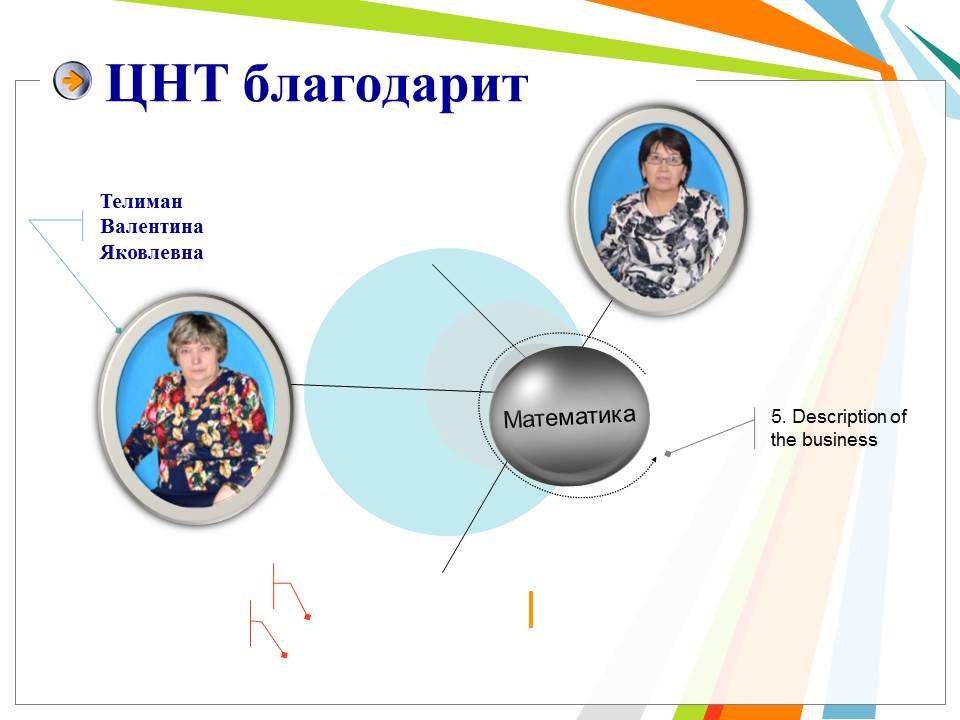 ЦНТ благодарит

Телиман
Валентина
Яковлевна

Математика

5. Description of the business